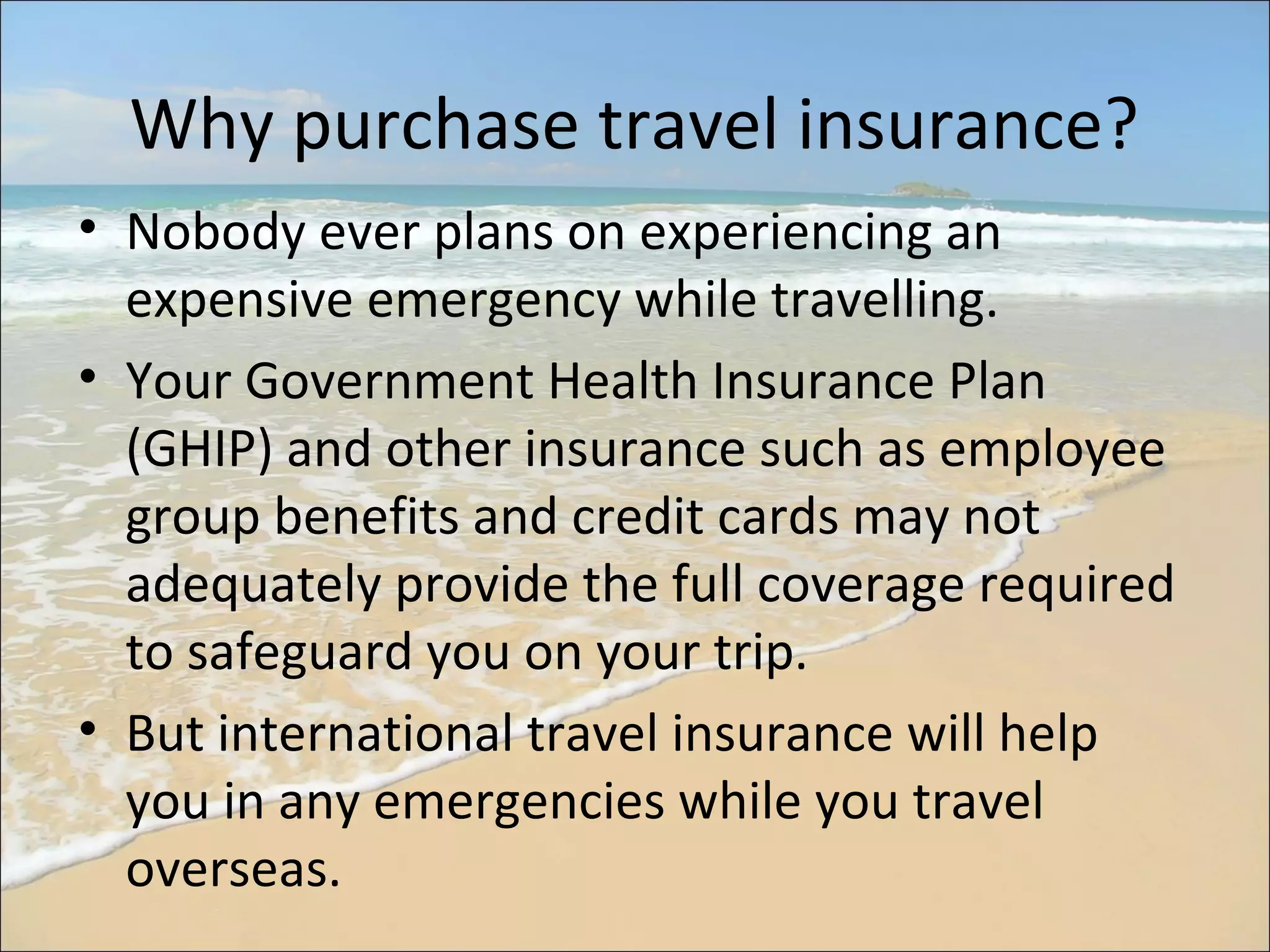 Why purchase travel insurance?

• Nobody ever plans on experiencing an expensive emergency while travelling.

• Your Government Health Insurance Plan (GHIP) and other insurance such as employee group benefits and credit cards may not adequately provide the full coverage required to safeguard you on your trip.

• But international travel insurance will help you in any emergencies while you travel overseas.